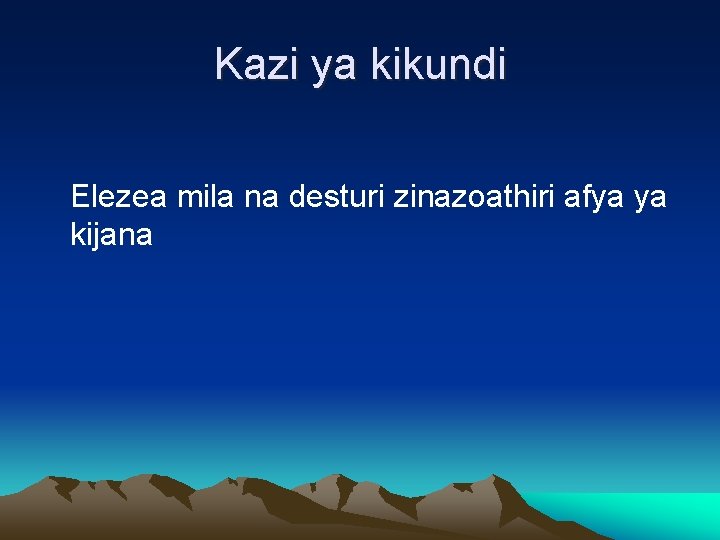 Kazi ya kikundi

Elezea mila na desturi zinazoathiri afya ya kijana